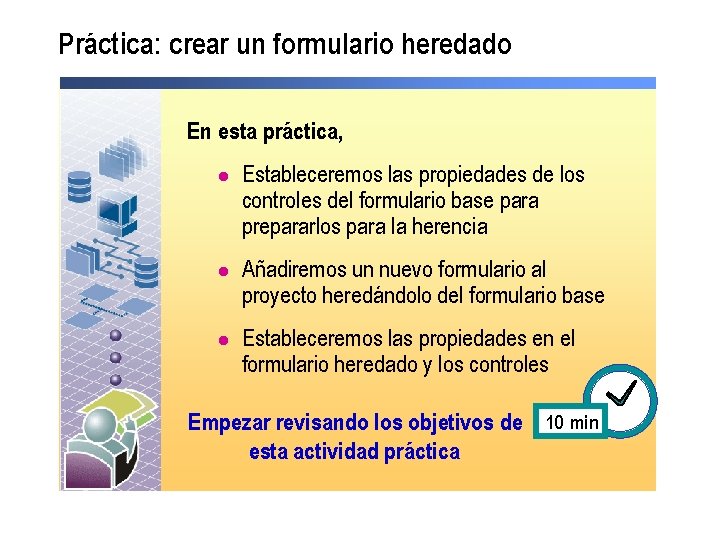 Práctica: crear un formulario heredado

En esta práctica,

- Estableceremos las propiedades de los controles del formulario base para prepararlos para la herencia
- Añadiremos un nuevo formulario al proyecto heredándolo del formulario base
- Estableceremos las propiedades en el formulario heredado y los controles

Empezar revisando los objetivos de esta actividad práctica

10 min